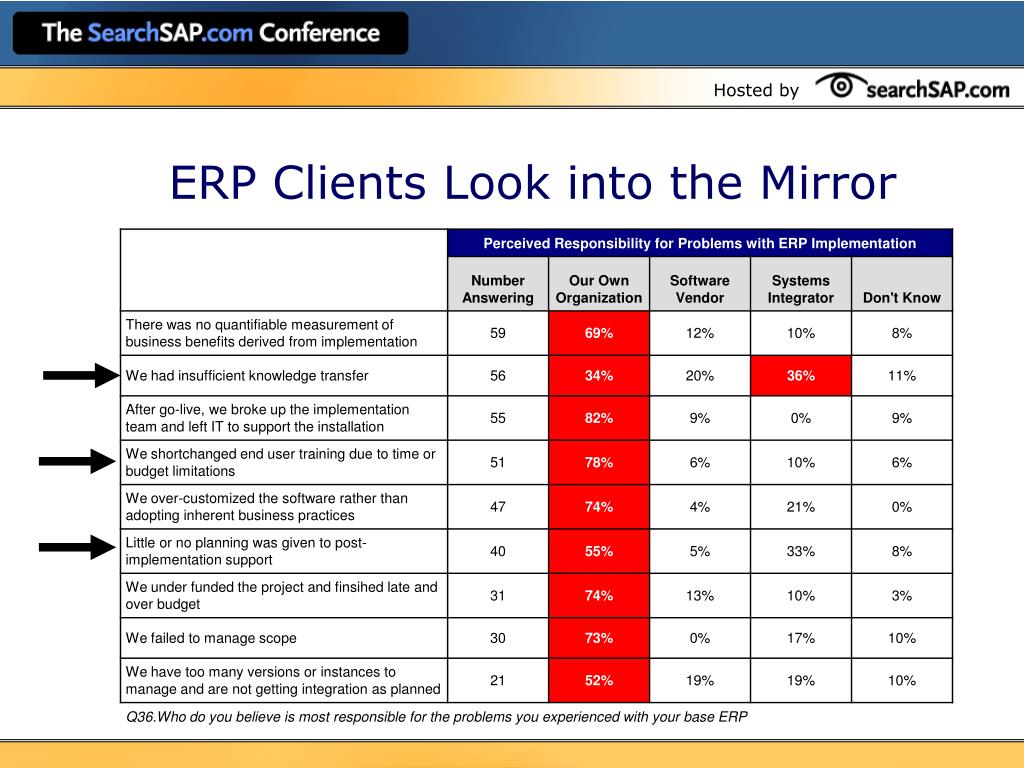 The SearchSAP.com Conference

Hosted by searchSAP.com

ERP Clients Look into the Mirror

| | Perceived Responsibility for Problems with ERP Implementation | | | | |
|---|---|---|---|---|---|
| | Number Answering | Our Own Organization | Software Vendor | Systems Integrator | Don't Know |
| There was no quantifiable measurement of business benefits derived from implementation | 59 | 69% | 12% | 10% | 8% |
| We had insufficient knowledge transfer | 56 | 34% | 20% | 36% | 11% |
| After go-live, we broke up the implementation team and left IT to support the installation | 55 | 82% | 9% | 0% | 9% |
| We shortchanged end user training due to time or budget limitations | 51 | 78% | 6% | 10% | 6% |
| We over-customized the software rather than adopting inherent business practices | 47 | 74% | 4% | 21% | 0% |
| Little or no planning was given to post-implementation support | 40 | 55% | 5% | 33% | 8% |
| We under funded the project and finsihed late and over budget | 31 | 74% | 13% | 10% | 3% |
| We failed to manage scope | 30 | 73% | 0% | 17% | 10% |
| We have too many versions or instances to manage and are not getting integration as planned | 21 | 52% | 19% | 19% | 10% |

Q36.Who do you believe is most responsible for the problems you experienced with your base ERP